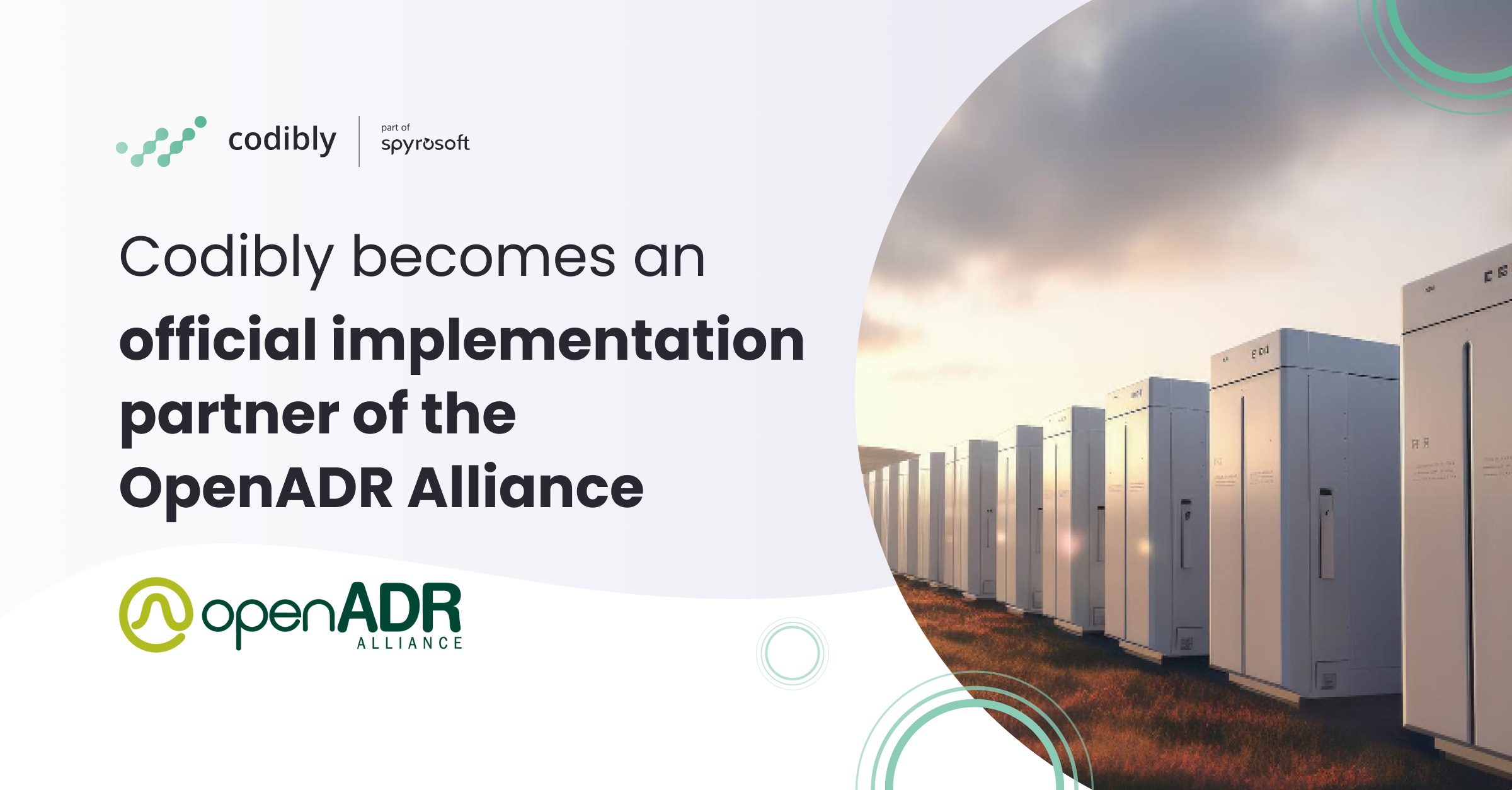 codibly

part of
spyrosoft

Codibly becomes an official implementation partner of the OpenADR Alliance

openADR
ALLIANCE